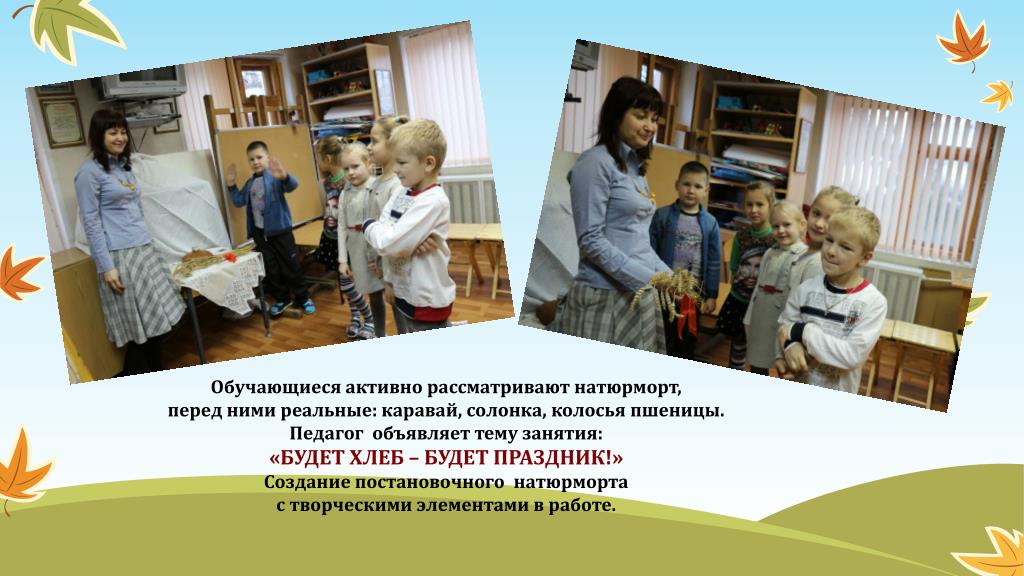 Обучающиеся активно рассматривают натюрморт,
перед ними реальные: каравай, солонка, колосья пшеницы.
Педагог объявляет тему занятия:
«БУДЕТ ХЛЕБ – БУДЕТ ПРАЗДНИК!»
Создание постановочного натюрморта
с творческими элементами в работе.